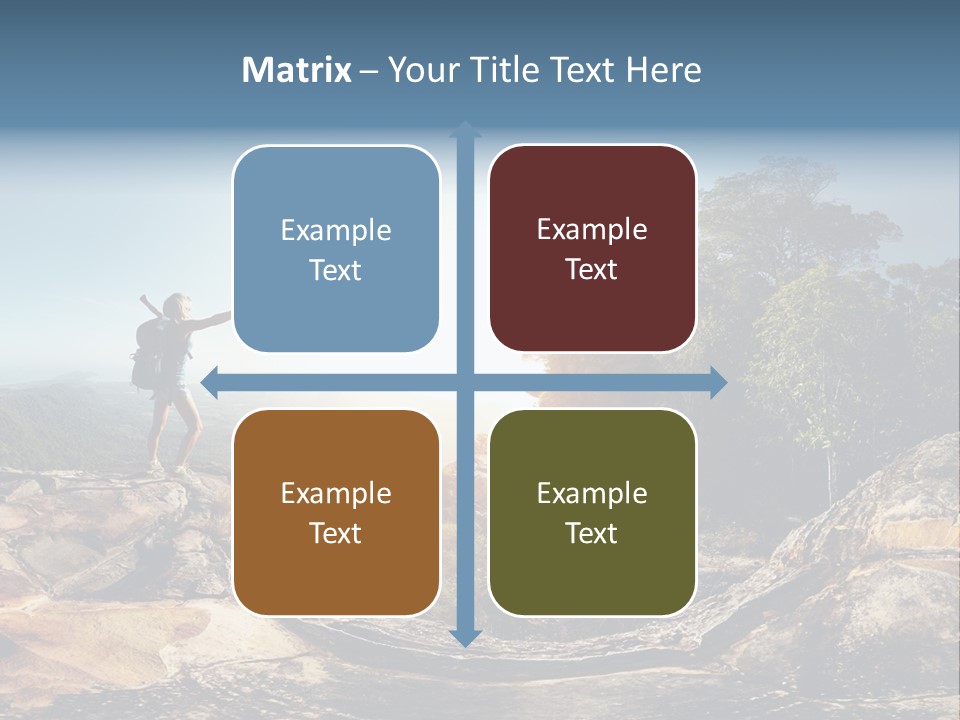 Matrix – Your Title Text Here

Example Text

Example Text

Example Text

Example Text